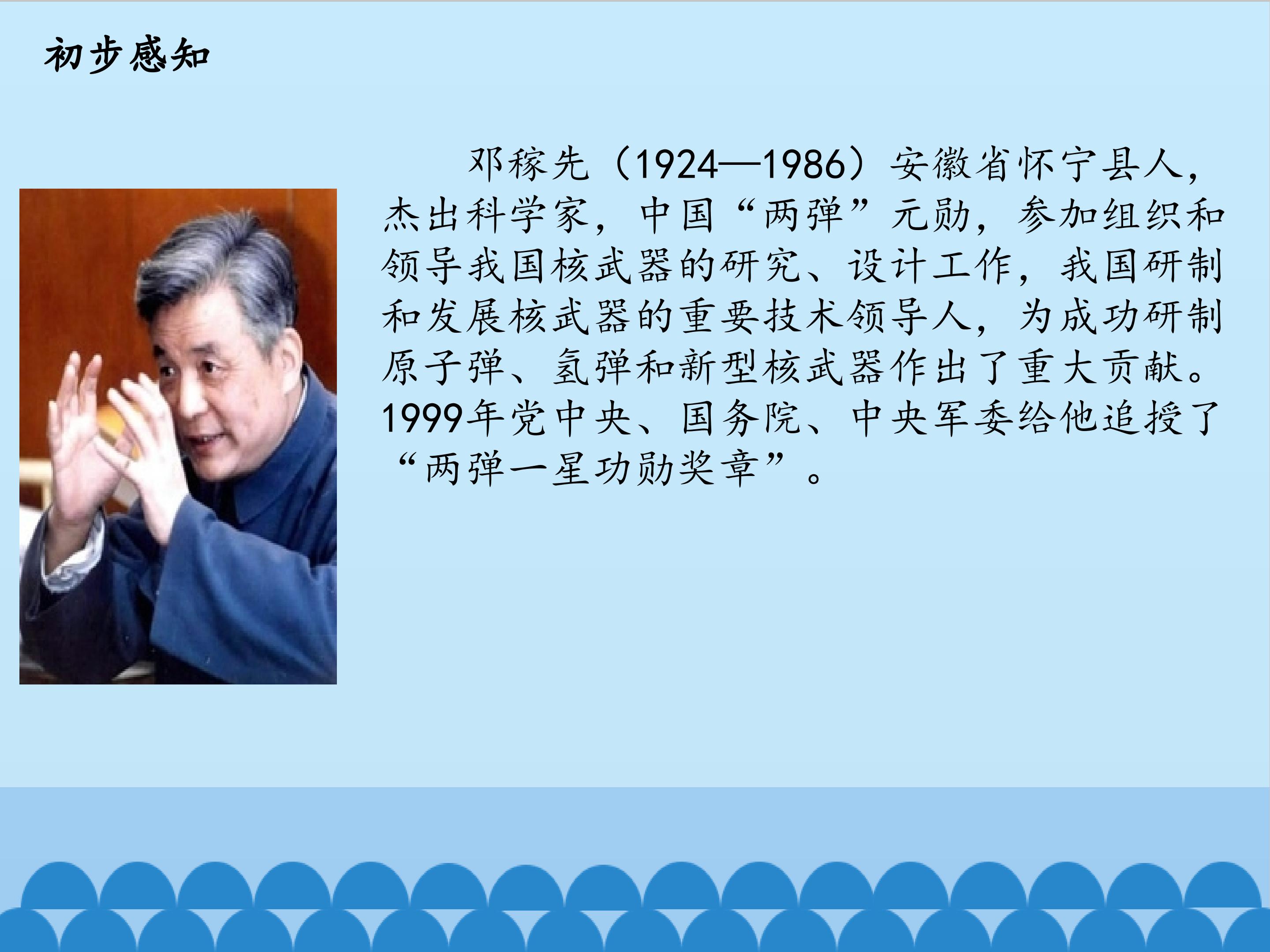 初步感知

邓稼先（1924—1986）安徽省怀宁县人，杰出科学家，中国“两弹”元勋，参加组织和领导我国核武器的研究、设计工作，我国研制和发展核武器的重要技术领导人，为成功研制原子弹、氢弹和新型核武器作出了重大贡献。1999年党中央、国务院、中央军委给他追授了“两弹一星功勋奖章”。